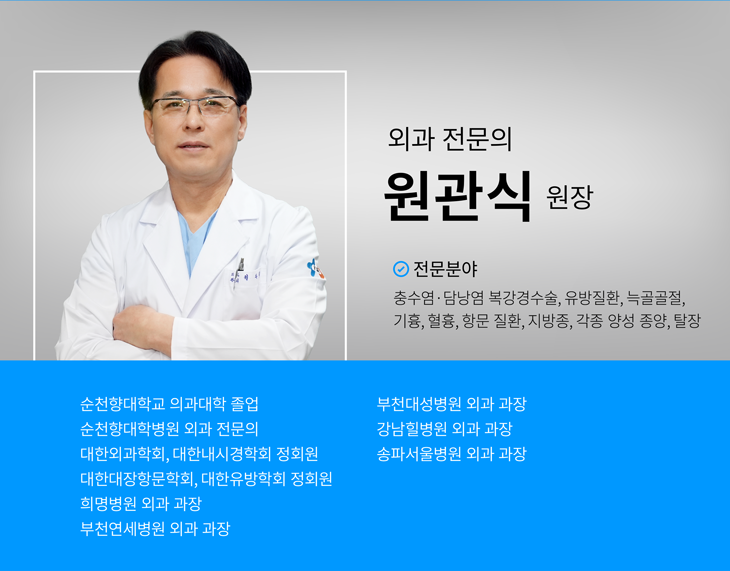 외과 전문의

원관식 원장

전문분야

충수염·담낭염 복강경수술, 유방질환, 늑골골절, 기흉, 혈흉, 항문 질환, 지방종, 각종 양성 종양, 탈장

순천향대학교 의과대학 졸업
순천향대학병원 외과 전문의
대한외과학회, 대한내시경학회 정회원
대한대장항문학회, 대한유방학회 정회원
희명병원 외과 과장
부천연세병원 외과 과장

부천대성병원 외과 과장
강남힐병원 외과 과장
송파서울병원 외과 과장